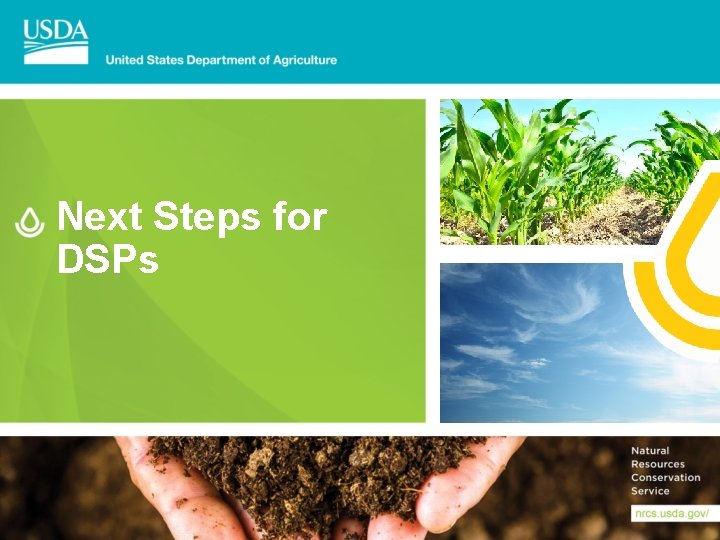 USDA

United States Department of Agriculture

Next Steps for DSPs

Natural Resources Conservation Service

nrcs.usda.gov/